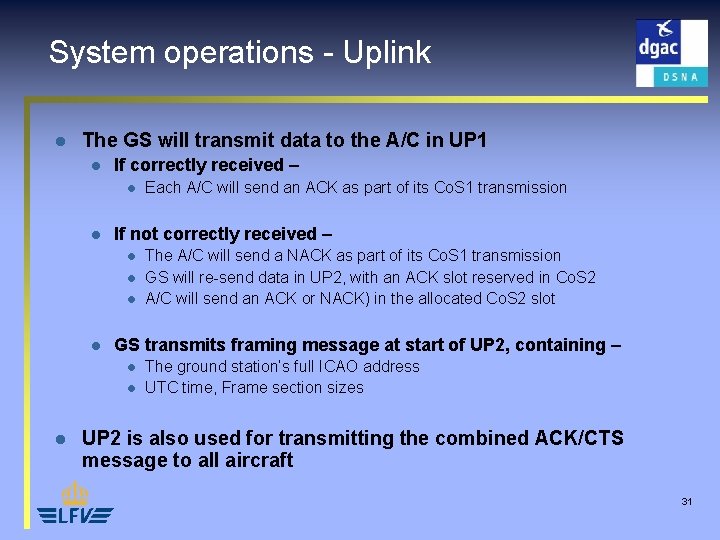 System operations - Uplink

dgac
DSNA

- The GS will transmit data to the A/C in UP1
  - If correctly received –
    - Each A/C will send an ACK as part of its CoS1 transmission
  - If not correctly received –
    - The A/C will send a NACK as part of its CoS1 transmission
    - GS will re-send data in UP2, with an ACK slot reserved in CoS2
    - A/C will send an ACK or NACK) in the allocated CoS2 slot
  - GS transmits framing message at start of UP2, containing –
    - The ground station's full ICAO address
    - UTC time, Frame section sizes
- UP2 is also used for transmitting the combined ACK/CTS message to all aircraft

LFV

31